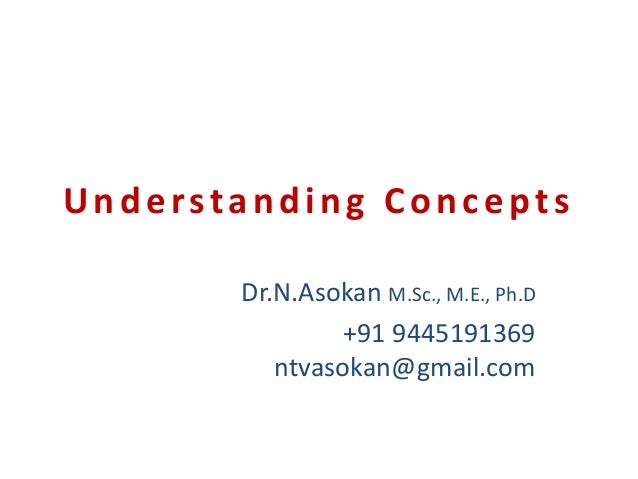 Understanding Concepts

Dr.N.Asokan M.Sc., M.E., Ph.D
+91 9445191369
ntvasokan@gmail.com